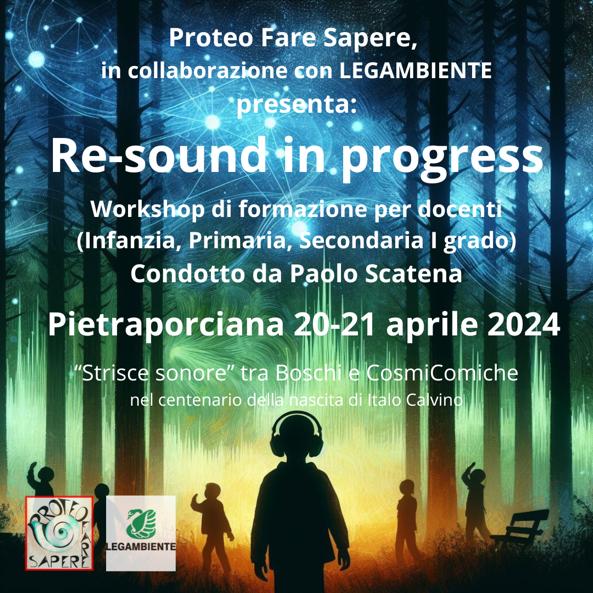 Proteo Fare Sapere,
in collaborazione con LEGAMBIENTE
presenta:

Re-sound in progress

Workshop di formazione per docenti
(Infanzia, Primaria, Secondaria I grado)
Condotto da Paolo Scatena

Pietraporciana 20-21 aprile 2024

"Strisce sonore" tra Boschi e CosmiComiche
nel centenario della nascita di Italo Calvino

PROTEO FARE SAPERE

LEGAMBIENTE